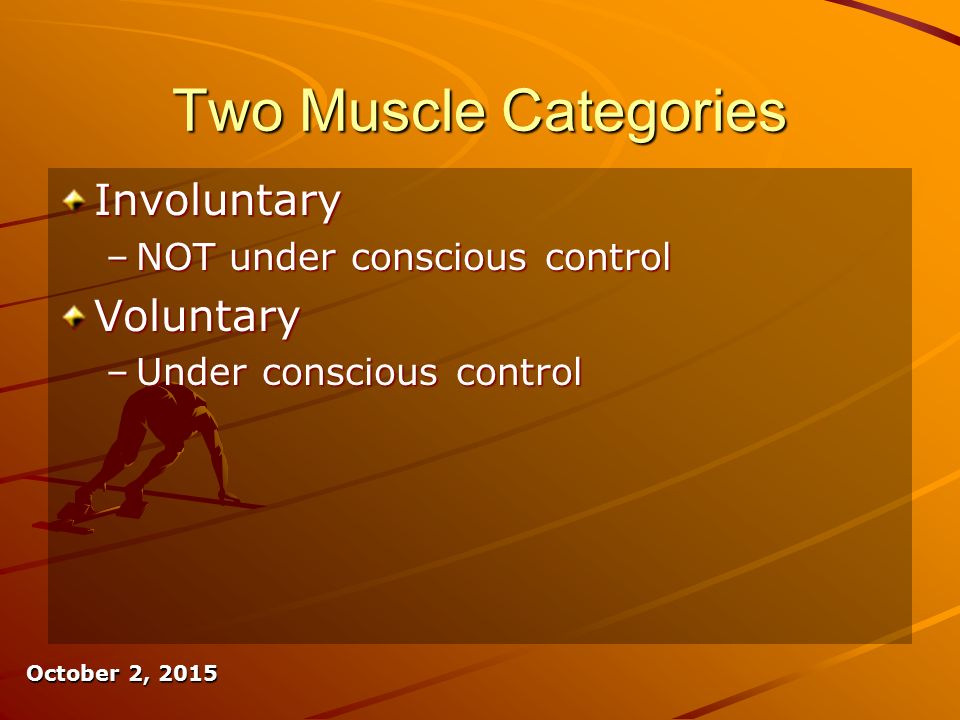 Two Muscle Categories

Involuntary
– NOT under conscious control

Voluntary
– Under conscious control

October 2, 2015